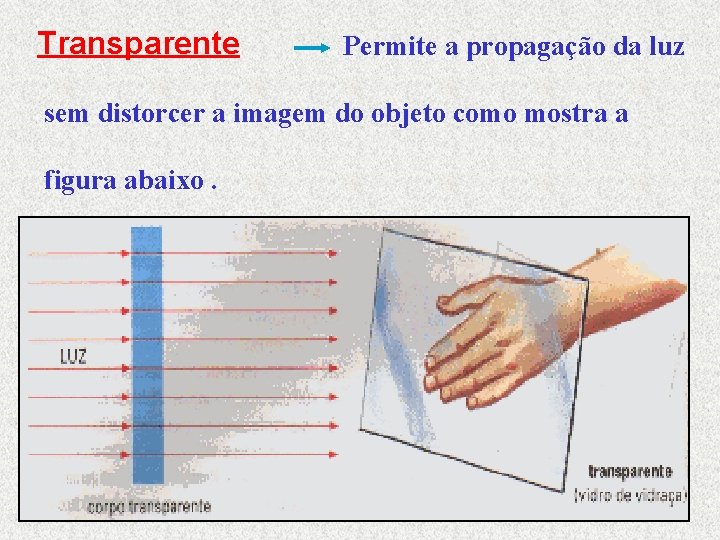 Transparente → Permite a propagação da luz sem distorcer a imagem do objeto como mostra a figura abaixo .

LUZ

corpo transparente

transparente
(vidro de vidraça)